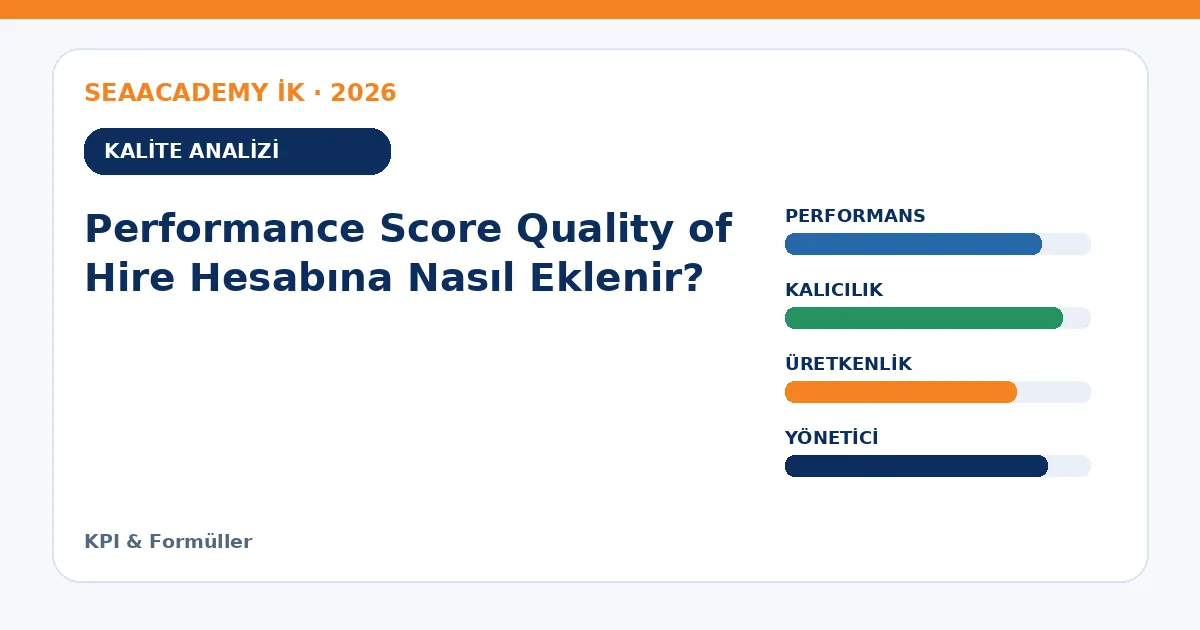 SEAACADEMY İK · 2026

KALİTE ANALİZİ

Performance Score Quality of Hire Hesabına Nasıl Eklenir?

PERFORMANS

KALICILIK

ÜRETKENLİK

YÖNETİCİ

KPI & Formüller